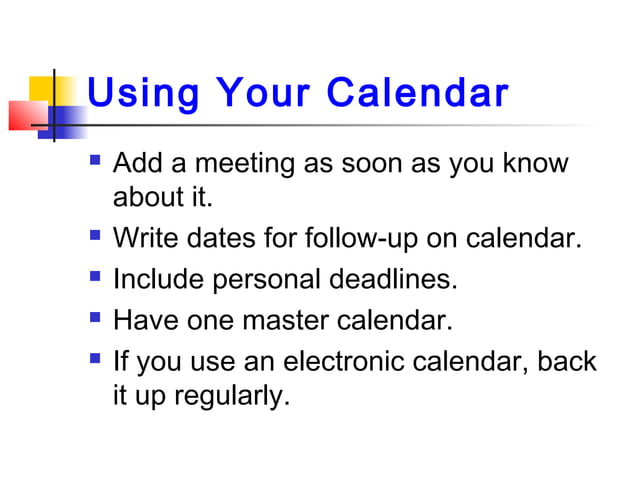 Using Your Calendar

- Add a meeting as soon as you know about it.
- Write dates for follow-up on calendar.
- Include personal deadlines.
- Have one master calendar.
- If you use an electronic calendar, back it up regularly.